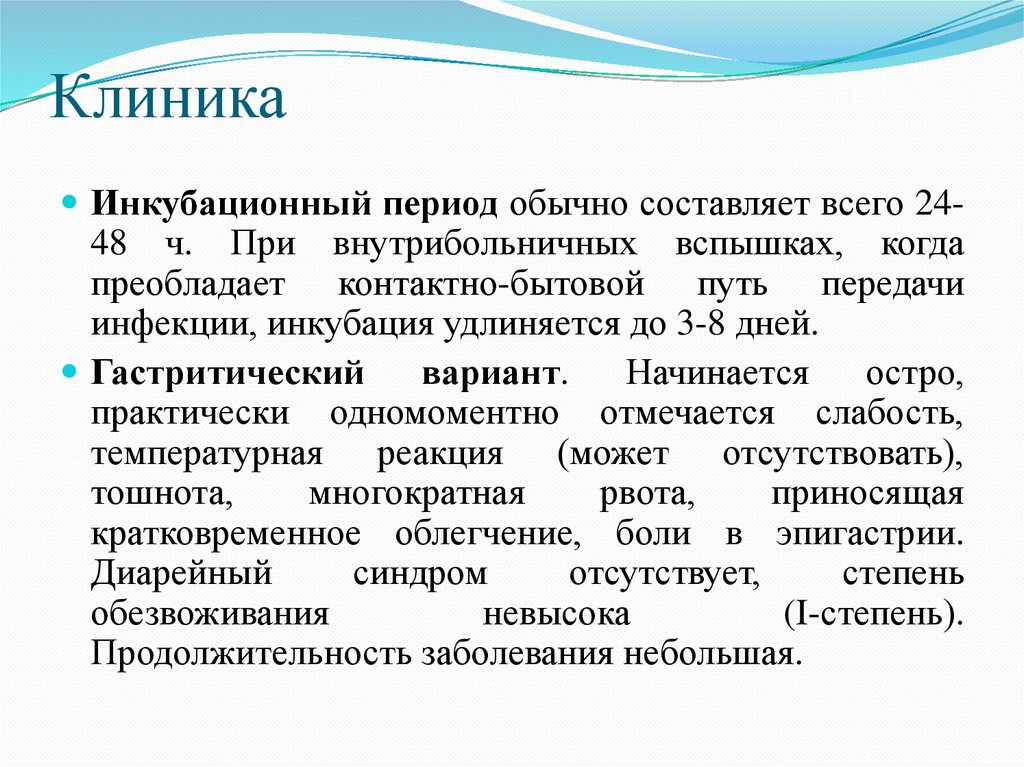 Клиника

Инкубационный период обычно составляет всего 24-48 ч. При внутрибольничных вспышках, когда преобладает контактно-бытовой путь передачи инфекции, инкубация удлиняется до 3-8 дней.

Гастритический вариант. Начинается остро, практически одномоментно отмечается слабость, температурная реакция (может отсутствовать), тошнота, многократная рвота, приносящая кратковременное облегчение, боли в эпигастрии. Диарейный синдром отсутствует, степень обезвоживания невысока (I-степень). Продолжительность заболевания небольшая.